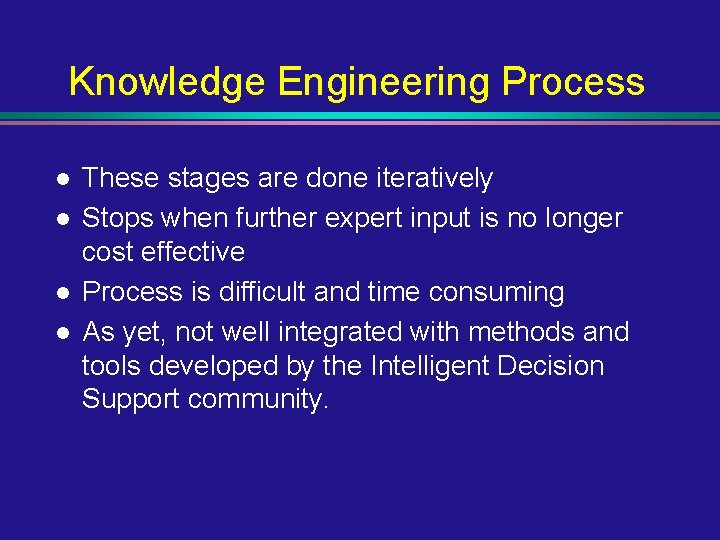 Knowledge Engineering Process

- These stages are done iteratively
- Stops when further expert input is no longer cost effective
- Process is difficult and time consuming
- As yet, not well integrated with methods and tools developed by the Intelligent Decision Support community.